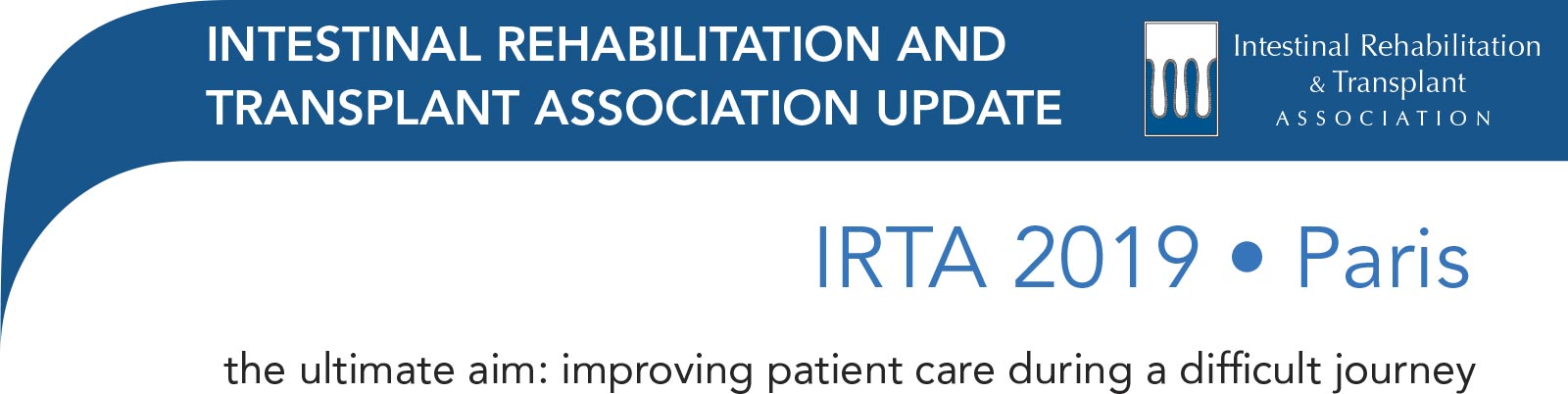 INTESTINAL REHABILITATION AND TRANSPLANT ASSOCIATION UPDATE

Intestinal Rehabilitation & Transplant ASSOCIATION

IRTA 2019 • Paris

the ultimate aim: improving patient care during a difficult journey